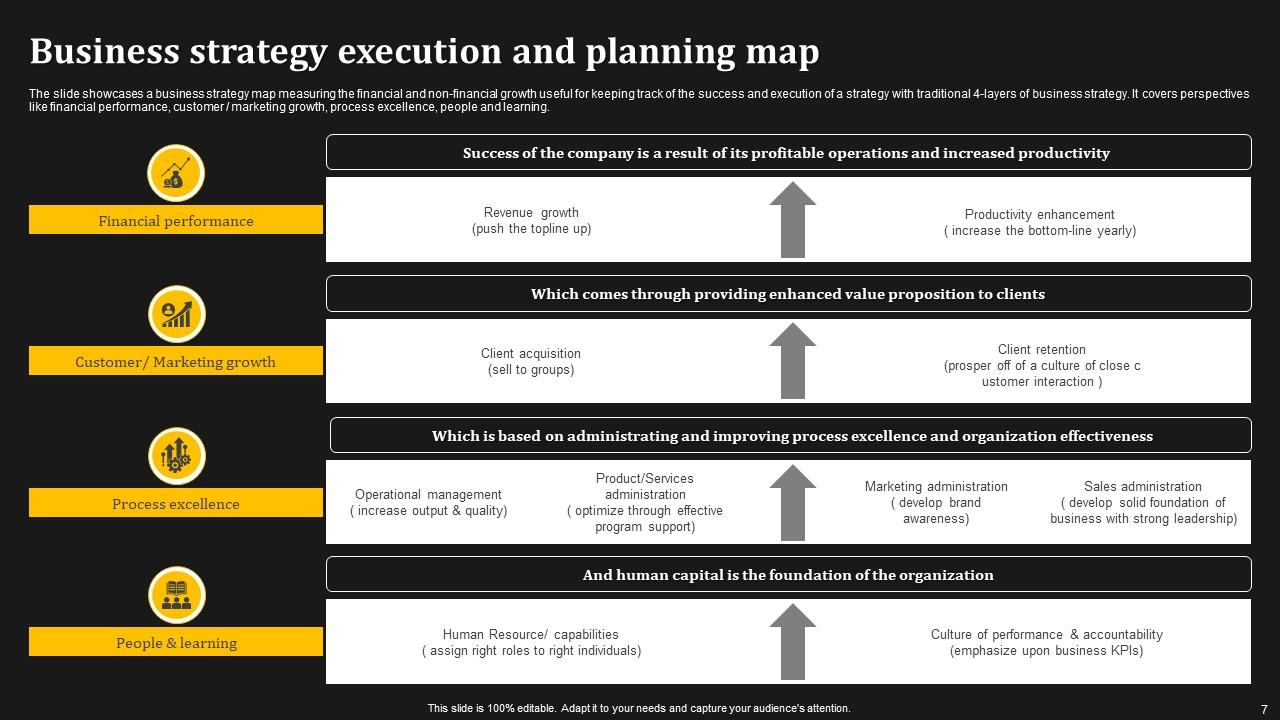 Business strategy execution and planning map

The slide showcases a business strategy map measuring the financial and non-financial growth useful for keeping track of the success and execution of a strategy with traditional 4-layers of business strategy. It covers perspectives like financial performance, customer / marketing growth, process excellence, people and learning.

Financial performance

Success of the company is a result of its profitable operations and increased productivity

Revenue growth
(push the topline up)

Productivity enhancement
( increase the bottom-line yearly)

Customer/ Marketing growth

Which comes through providing enhanced value proposition to clients

Client acquisition
(sell to groups)

Client retention
(prosper off of a culture of close c ustomer interaction )

Process excellence

Which is based on administrating and improving process excellence and organization effectiveness

Operational management
( increase output & quality)

Product/Services administration
( optimize through effective program support)

Marketing administration
( develop brand awareness)

Sales administration
( develop solid foundation of business with strong leadership)

People & learning

And human capital is the foundation of the organization

Human Resource/ capabilities
( assign right roles to right individuals)

Culture of performance & accountability
(emphasize upon business KPIs)

This slide is 100% editable. Adapt it to your needs and capture your audience's attention.

7